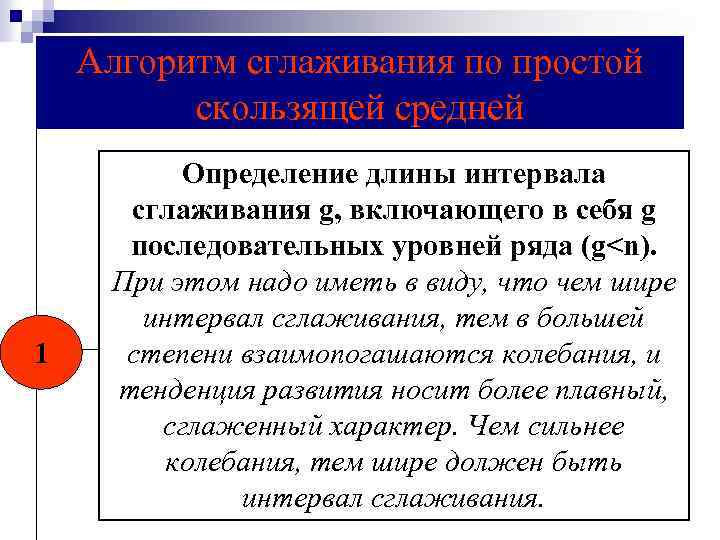 Алгоритм сглаживания по простой скользящей средней

1

Определение длины интервала сглаживания g, включающего в себя g последовательных уровней ряда (g<n). При этом надо иметь в виду, что чем шире интервал сглаживания, тем в большей степени взаимопогашаются колебания, и тенденция развития носит более плавный, сглаженный характер. Чем сильнее колебания, тем шире должен быть интервал сглаживания.